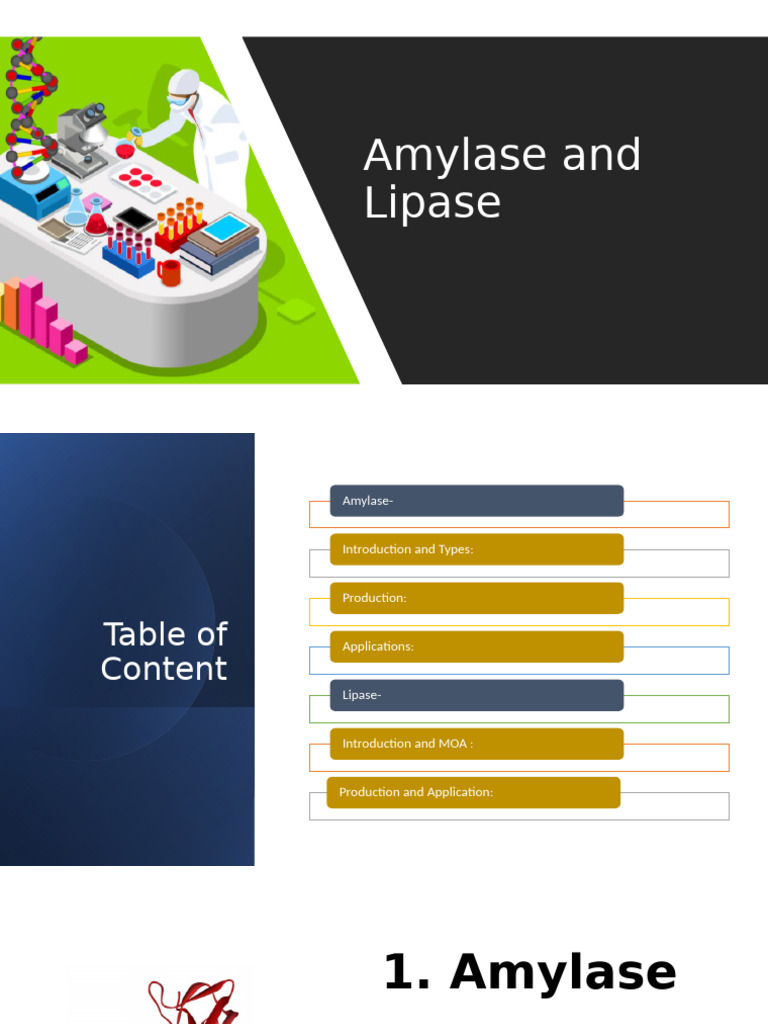 Amylase and Lipase

Table of Content

Amylase-

Introduction and Types:

Production:

Applications:

Lipase-

Introduction and MOA :

Production and Application:

1. Amylase